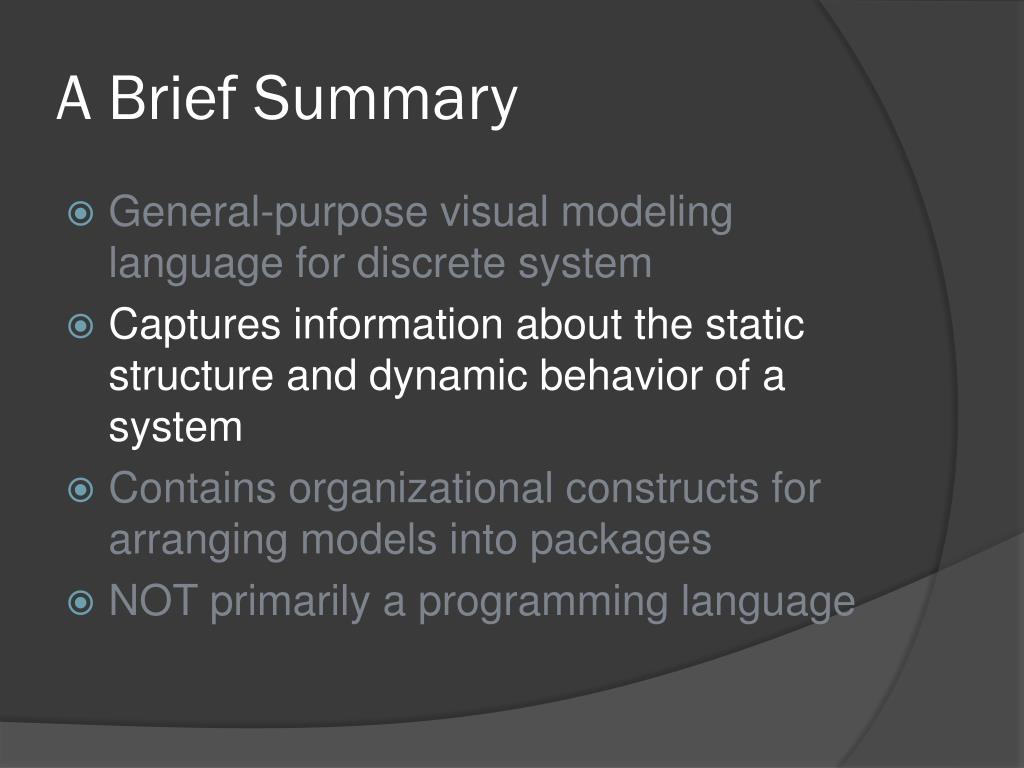 A Brief Summary

General-purpose visual modeling language for discrete system

Captures information about the static structure and dynamic behavior of a system

Contains organizational constructs for arranging models into packages

NOT primarily a programming language